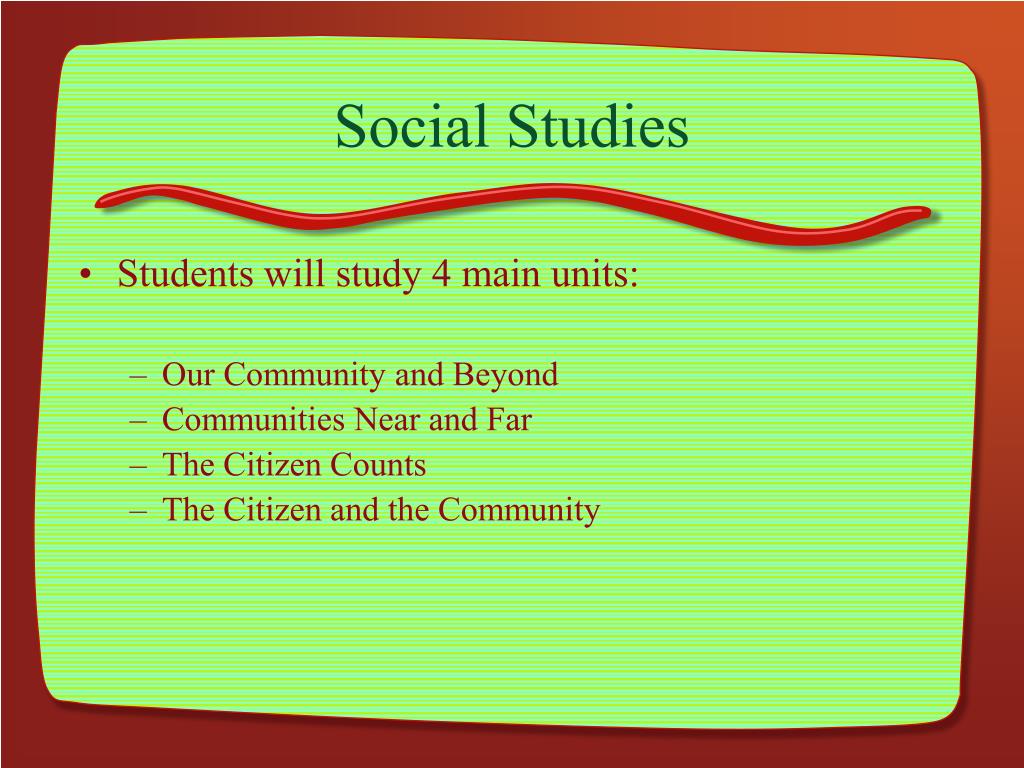 Social Studies

• Students will study 4 main units:

– Our Community and Beyond
– Communities Near and Far
– The Citizen Counts
– The Citizen and the Community